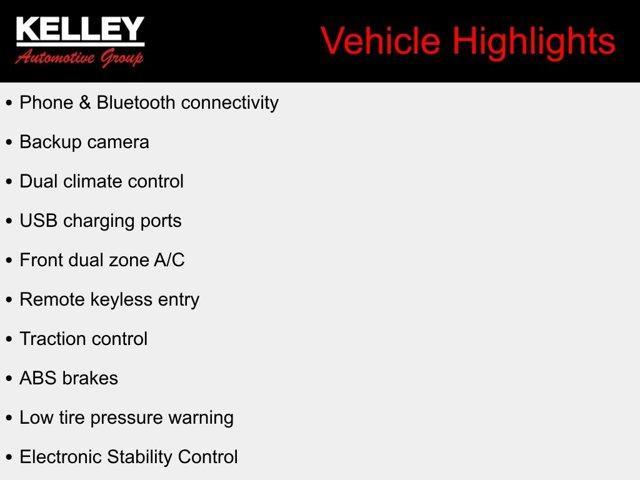 KELLEY
Automotive Group

Vehicle Highlights

• Phone & Bluetooth connectivity
• Backup camera
• Dual climate control
• USB charging ports
• Front dual zone A/C
• Remote keyless entry
• Traction control
• ABS brakes
• Low tire pressure warning
• Electronic Stability Control